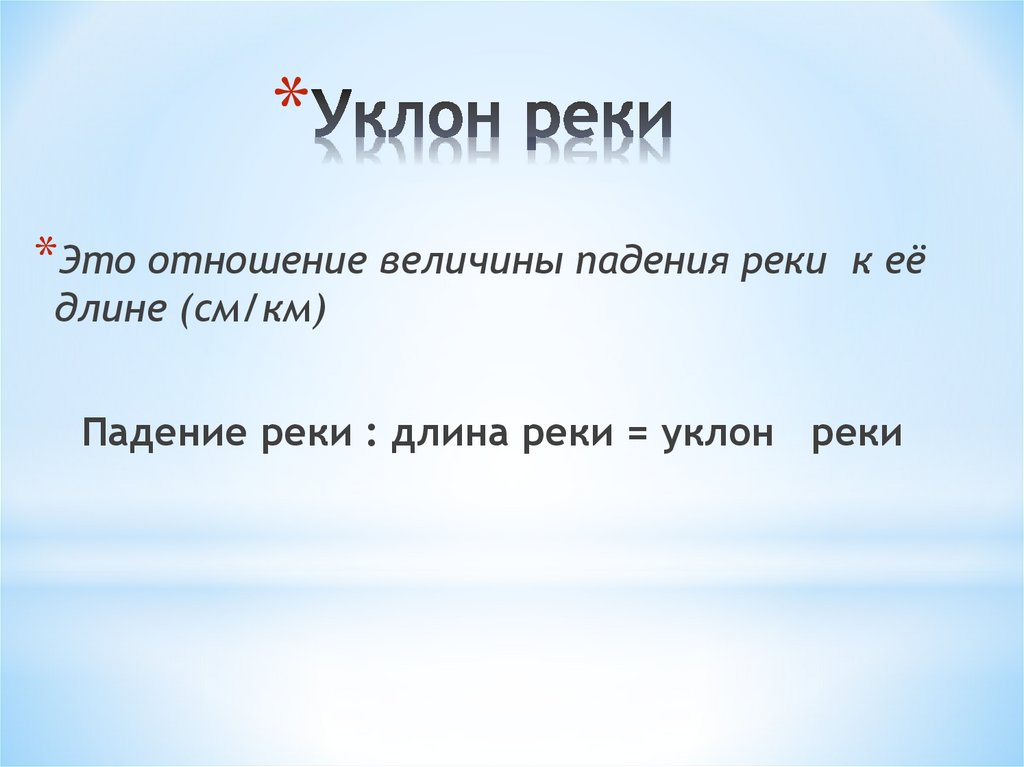 *Уклон реки

*Это отношение величины падения реки к её длине (см/км)

Падение реки : длина реки = уклон реки